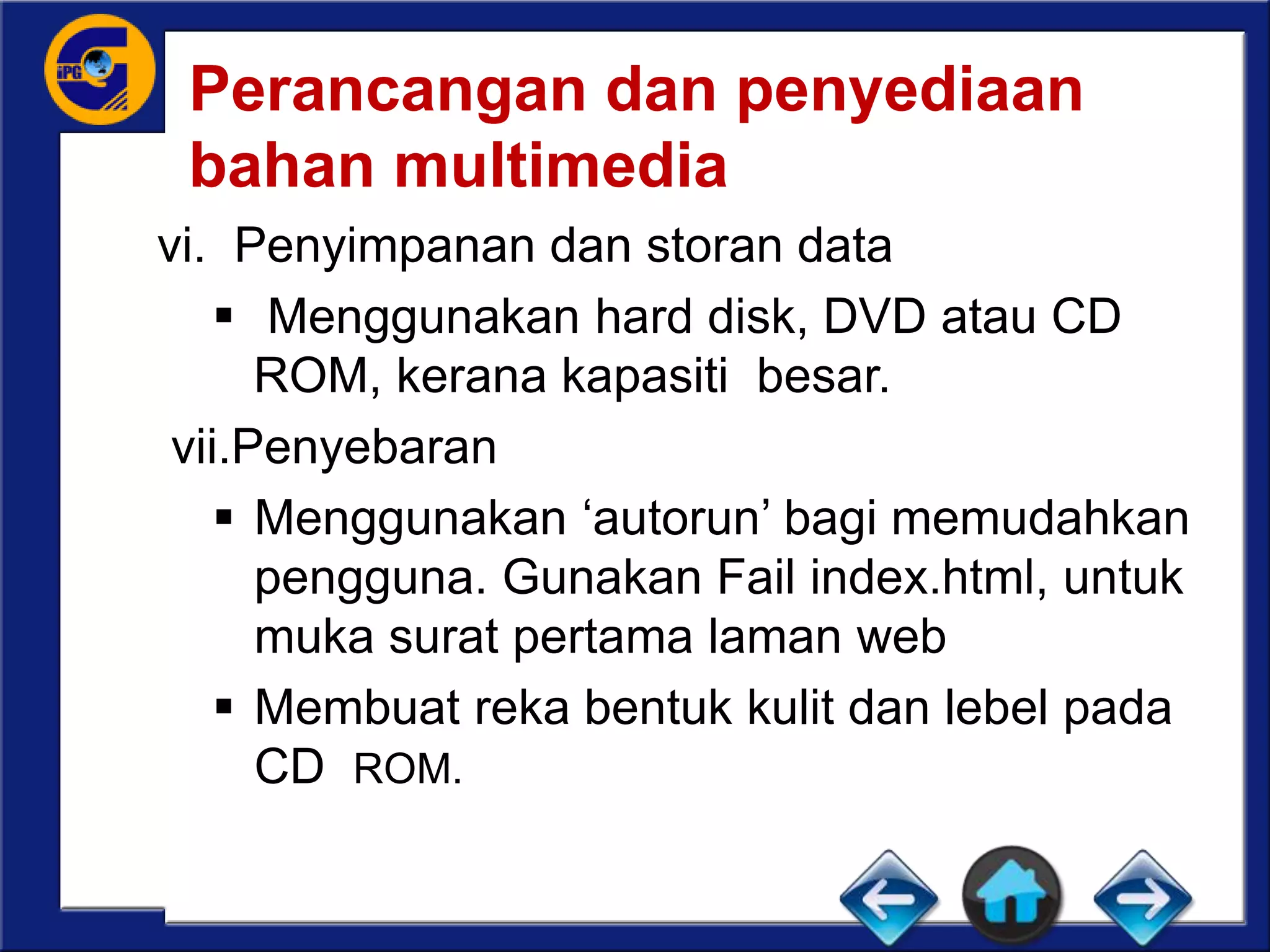 iPG

Perancangan dan penyediaan bahan multimedia

vi. Penyimpanan dan storan data

▪ Menggunakan hard disk, DVD atau CD ROM, kerana kapasiti besar.

vii.Penyebaran

▪ Menggunakan ‘autorun’ bagi memudahkan pengguna. Gunakan Fail index.html, untuk muka surat pertama laman web

▪ Membuat reka bentuk kulit dan lebel pada CD ROM.